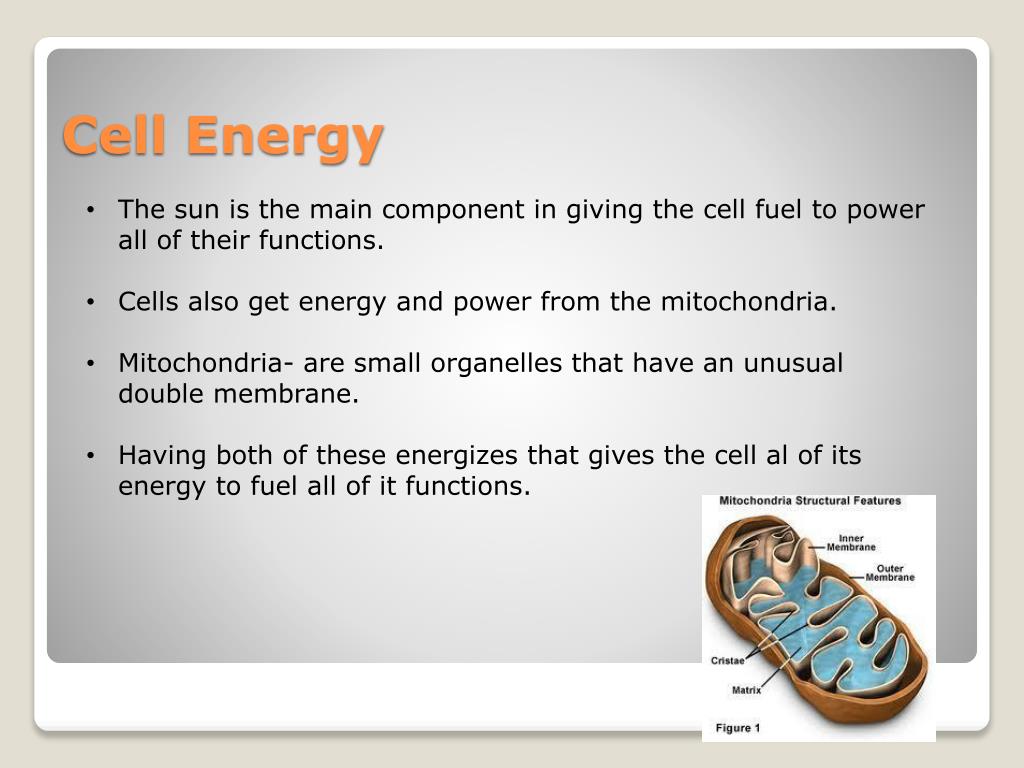 Cell Energy

• The sun is the main component in giving the cell fuel to power all of their functions.

• Cells also get energy and power from the mitochondria.

• Mitochondria- are small organelles that have an unusual double membrane.

• Having both of these energizes that gives the cell al of its energy to fuel all of it functions.

Mitochondria Structural Features

Inner Membrane

Outer Membrane

Cristae

Matrix

Figure 1